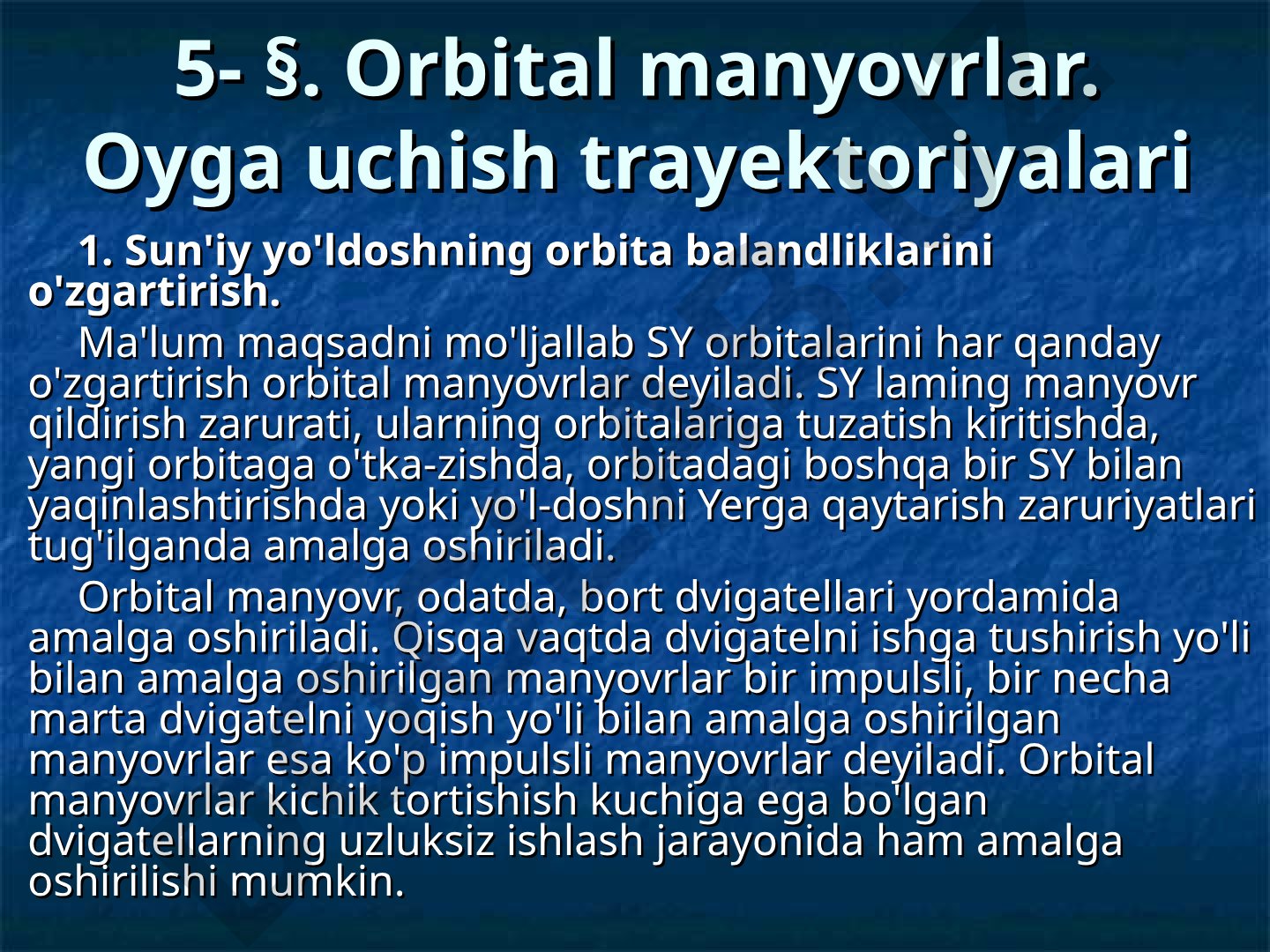 5- §. Orbital manyovrlar. Oyga uchish trayektoriyalari

1. Sun'iy yo'ldoshning orbita balandliklarini o'zgartirish.

Ma'lum maqsadni mo'ljallab SY orbitalarini har qanday o'zgartirish orbital manyovrlar deyiladi. SY laming manyovr qildirish zarurati, ularning orbitalariga tuzatish kiritishda, yangi orbitaga o'tka-zishda, orbitadagi boshqa bir SY bilan yaqinlashtirishda yoki yo'l-doshni Yerga qaytarish zaruriyatlari tug'ilganda amalga oshiriladi.

Orbital manyovr, odatda, bort dvigatellari yordamida amalga oshiriladi. Qisqa vaqtda dvigatelni ishga tushirish yo'li bilan amalga oshirilgan manyovrlar bir impulsli, bir necha marta dvigatelni yoqish yo'li bilan amalga oshirilgan manyovrlar esa ko'p impulsli manyovrlar deyiladi. Orbital manyovrlar kichik tortishish kuchiga ega bo'lgan dvigatellarning uzluksiz ishlash jarayonida ham amalga oshirilishi mumkin.